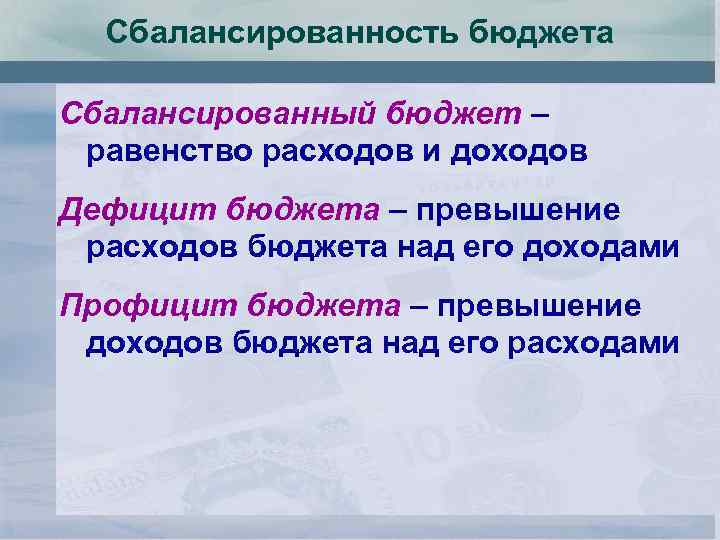 Сбалансированность бюджета

Сбалансированный бюджет – равенство расходов и доходов

Дефицит бюджета – превышение расходов бюджета над его доходами

Профицит бюджета – превышение доходов бюджета над его расходами